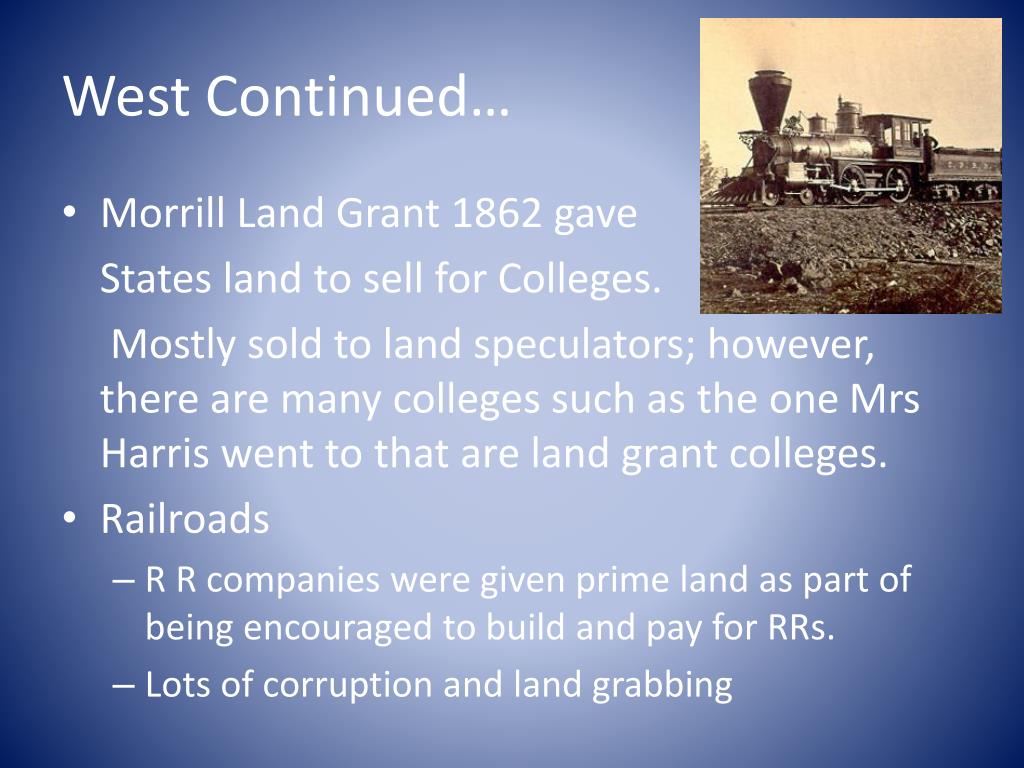 West Continued…

• Morrill Land Grant 1862 gave States land to sell for Colleges.

Mostly sold to land speculators; however, there are many colleges such as the one Mrs Harris went to that are land grant colleges.

• Railroads
– R R companies were given prime land as part of being encouraged to build and pay for RRs.
– Lots of corruption and land grabbing